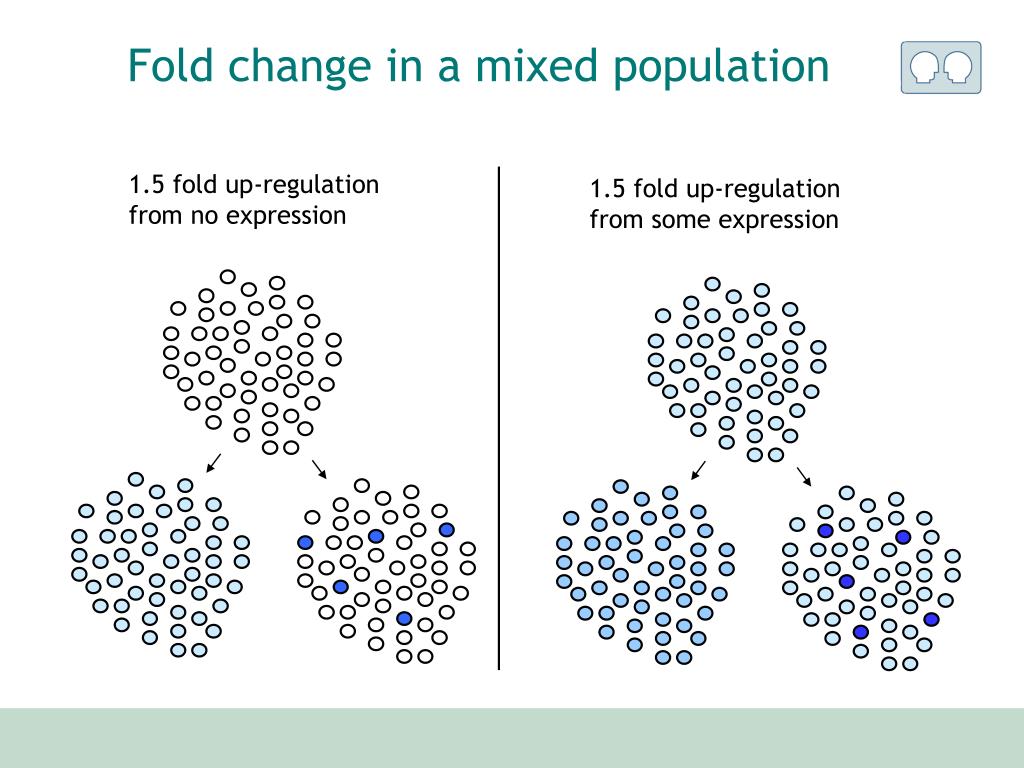 Fold change in a mixed population

1.5 fold up-regulation from no expression

1.5 fold up-regulation from some expression